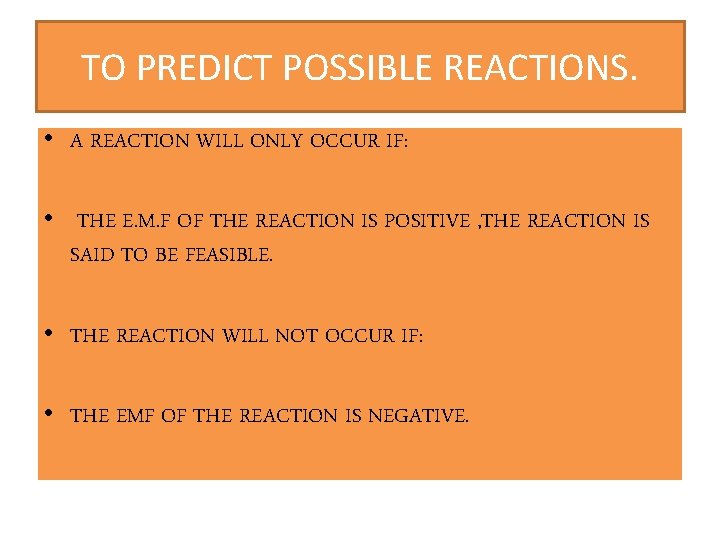 TO PREDICT POSSIBLE REACTIONS.

• A REACTION WILL ONLY OCCUR IF:

• THE E.M.F OF THE REACTION IS POSITIVE ,THE REACTION IS SAID TO BE FEASIBLE.

• THE REACTION WILL NOT OCCUR IF:

• THE EMF OF THE REACTION IS NEGATIVE.